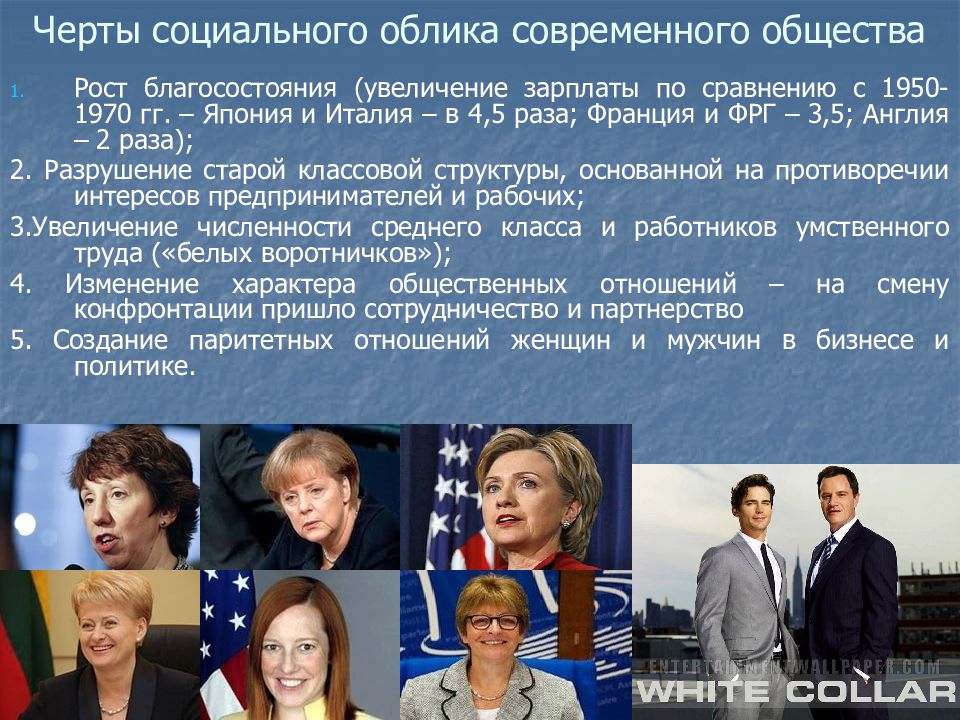 Черты социального облика современного общества

1. Рост благосостояния (увеличение зарплаты по сравнению с 1950-1970 гг. – Япония и Италия – в 4,5 раза; Франция и ФРГ – 3,5; Англия – 2 раза);

2. Разрушение старой классовой структуры, основанной на противоречии интересов предпринимателей и рабочих;

3.Увеличение численности среднего класса и работников умственного труда («белых воротничков»);

4. Изменение характера общественных отношений – на смену конфронтации пришло сотрудничество и партнерство

5. Создание паритетных отношений женщин и мужчин в бизнесе и политике.

ENTERTAINMENTWALLPAPER.COM
WHITE COLLAR